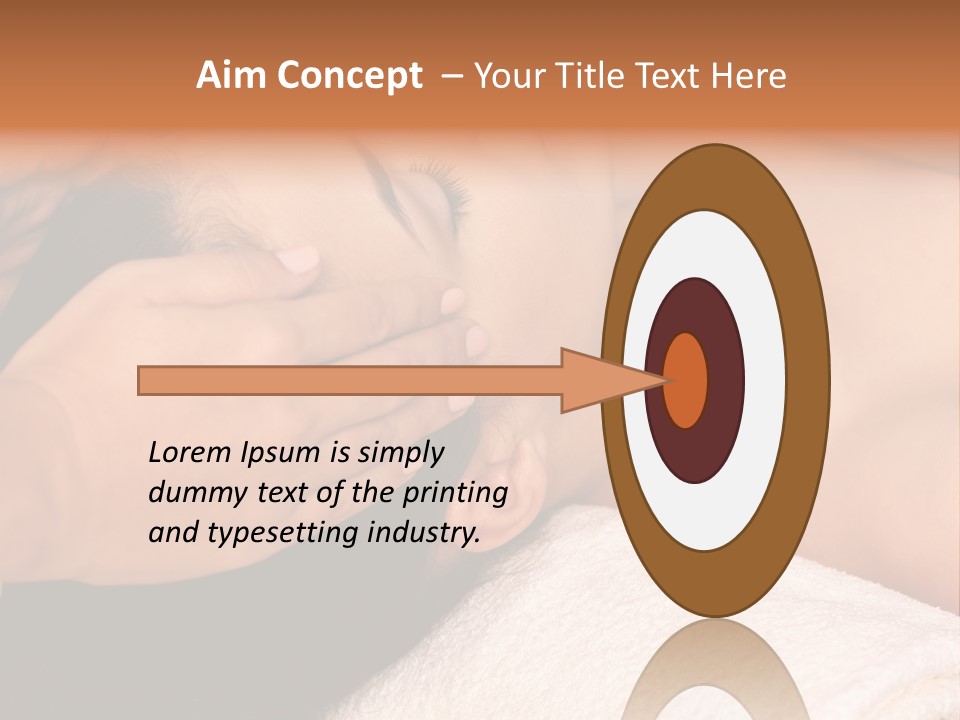 Aim Concept – Your Title Text Here

Lorem Ipsum is simply dummy text of the printing and typesetting industry.